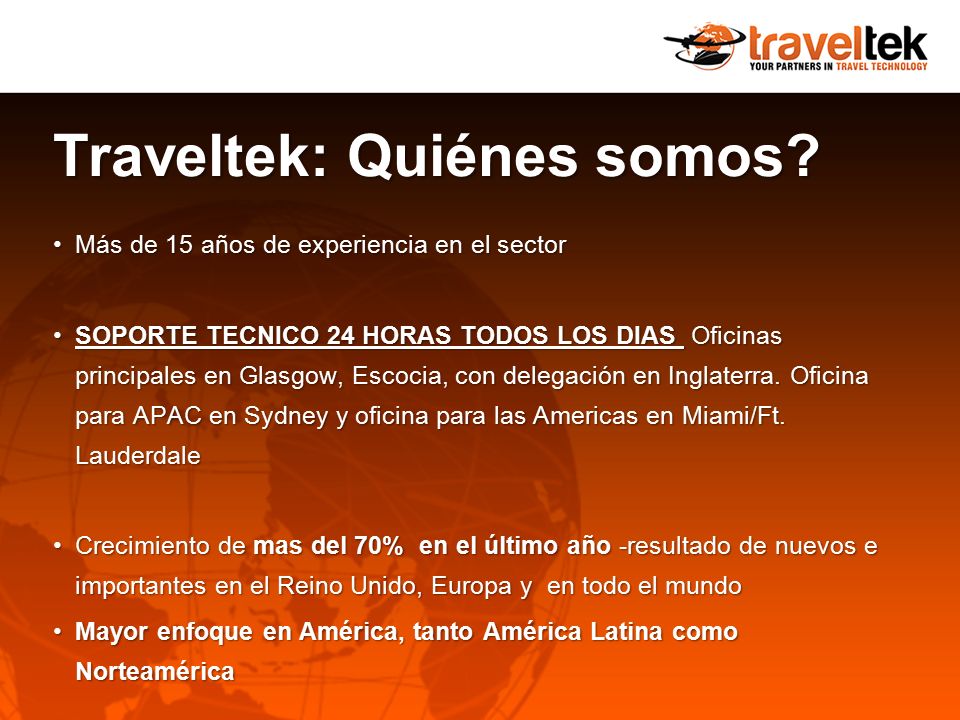 traveltek
YOUR PARTNERS IN TRAVEL TECHNOLOGY

Traveltek: Quiénes somos?

• Más de 15 años de experiencia en el sector

• SOPORTE TECNICO 24 HORAS TODOS LOS DIAS Oficinas principales en Glasgow, Escocia, con delegación en Inglaterra. Oficina para APAC en Sydney y oficina para las Americas en Miami/Ft. Lauderdale

• Crecimiento de mas del 70% en el último año -resultado de nuevos e importantes en el Reino Unido, Europa y en todo el mundo

• Mayor enfoque en América, tanto América Latina como Norteamérica